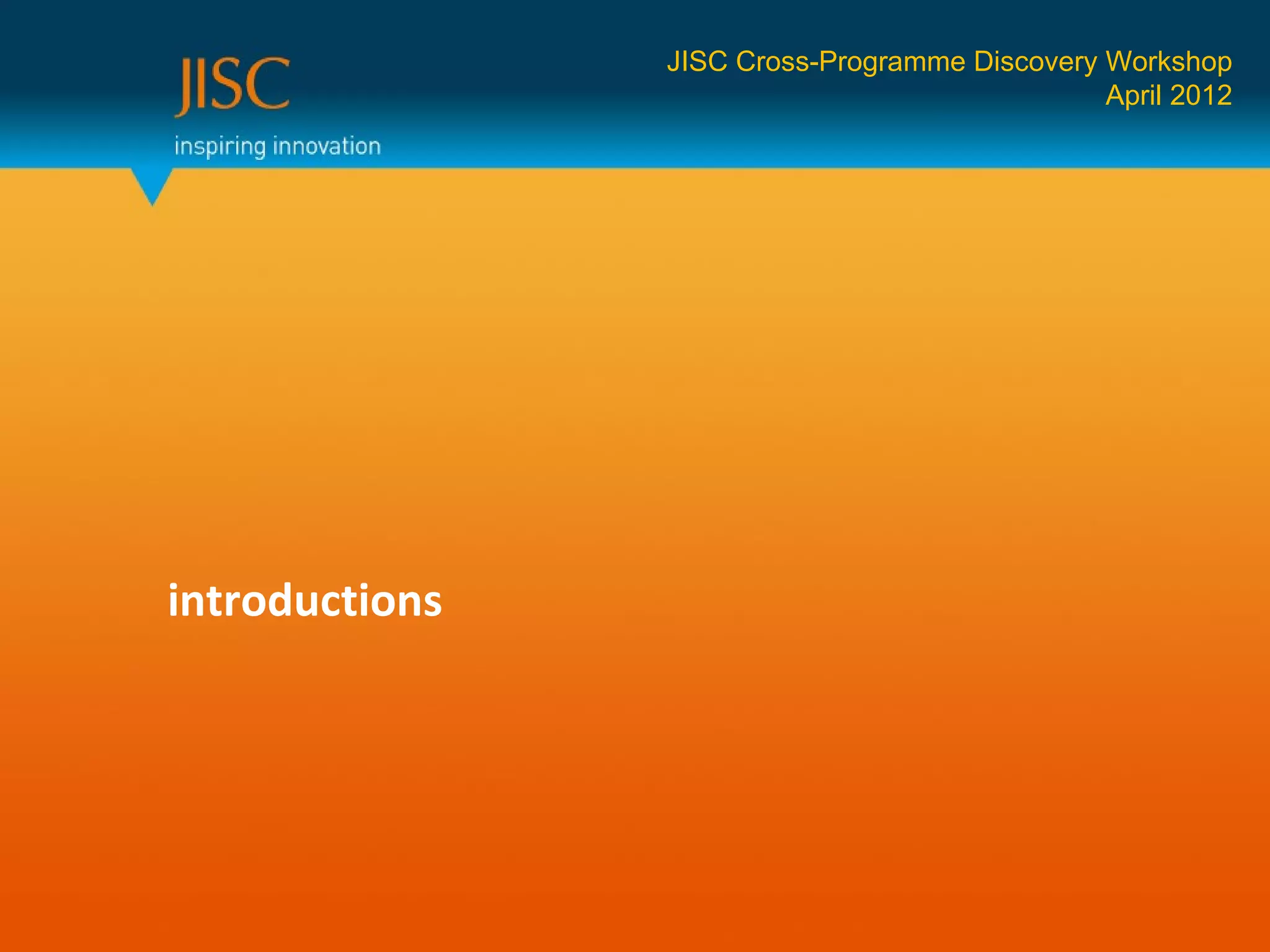 JISC
inspiring innovation

JISC Cross-Programme Discovery Workshop
April 2012

introductions